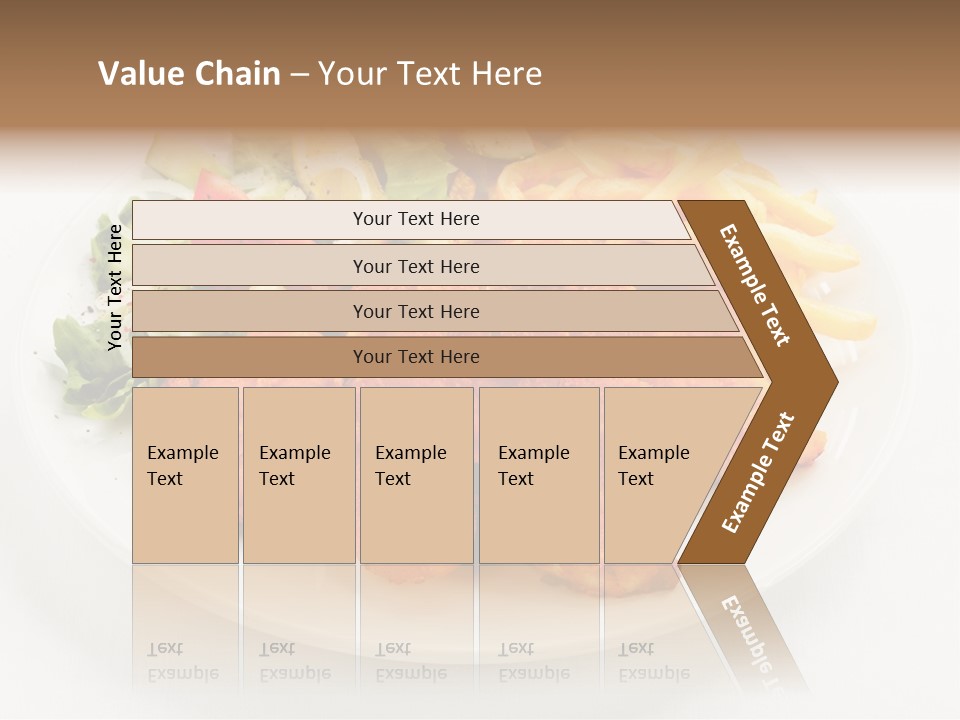 Value Chain – Your Text Here

Your Text Here

Your Text Here

Your Text Here

Your Text Here

Your Text Here

Example Text

Example Text

Example Text

Example Text

Example Text

Example Text

Example Text